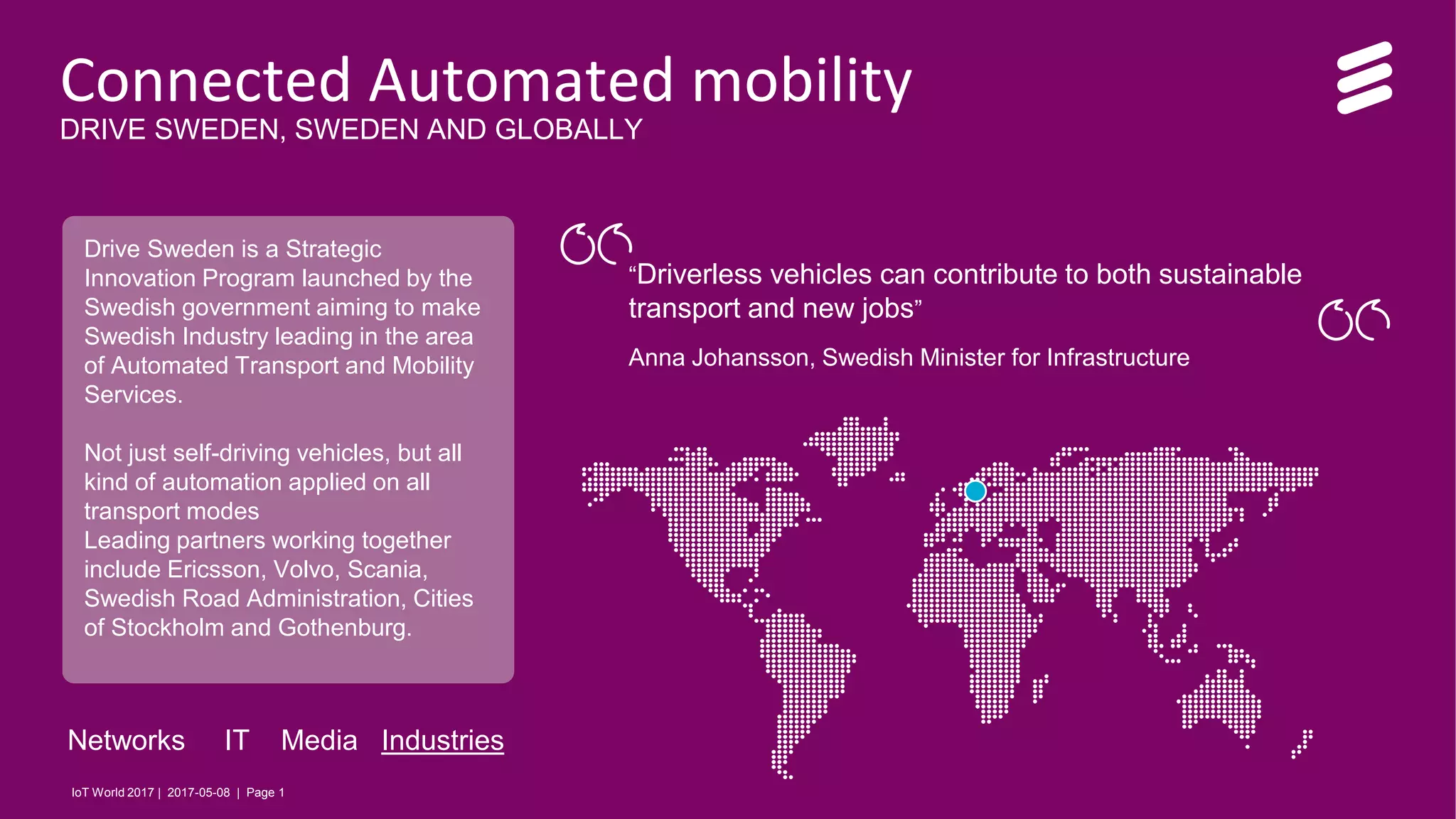 Connected Automated mobility
DRIVE SWEDEN, SWEDEN AND GLOBALLY

Drive Sweden is a Strategic Innovation Program launched by the Swedish government aiming to make Swedish Industry leading in the area of Automated Transport and Mobility Services.

Not just self-driving vehicles, but all kind of automation applied on all transport modes
Leading partners working together include Ericsson, Volvo, Scania, Swedish Road Administration, Cities of Stockholm and Gothenburg.

“Driverless vehicles can contribute to both sustainable transport and new jobs”

Anna Johansson, Swedish Minister for Infrastructure

Networks IT Media Industries

IoT World 2017 | 2017-05-08 | Page 1